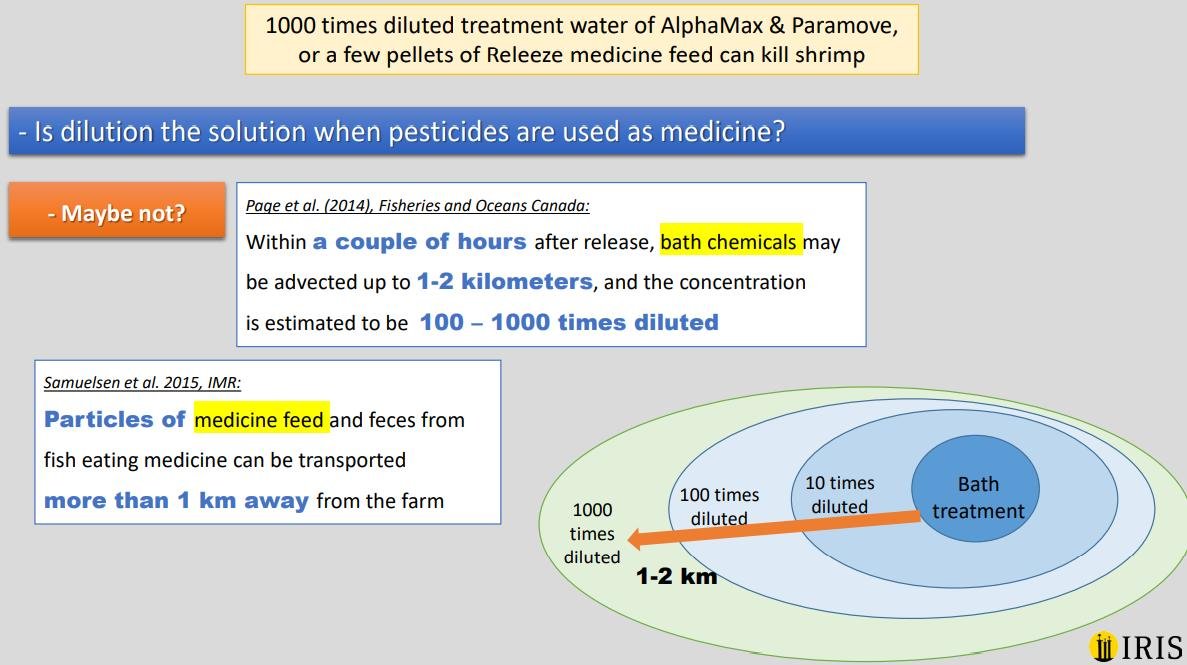 1000 times diluted treatment water of AlphaMax & Paramove, or a few pellets of Releeze medicine feed can kill shrimp

- Is dilution the solution when pesticides are used as medicine?

- Maybe not?

Page et al. (2014), Fisheries and Oceans Canada:

Within a couple of hours after release, bath chemicals may be advected up to 1-2 kilometers, and the concentration is estimated to be 100 – 1000 times diluted

Samuelsen et al. 2015, IMR:

Particles of medicine feed and feces from fish eating medicine can be transported more than 1 km away from the farm

1000 times diluted

100 times diluted

10 times diluted

Bath treatment

1-2 km

IRIS